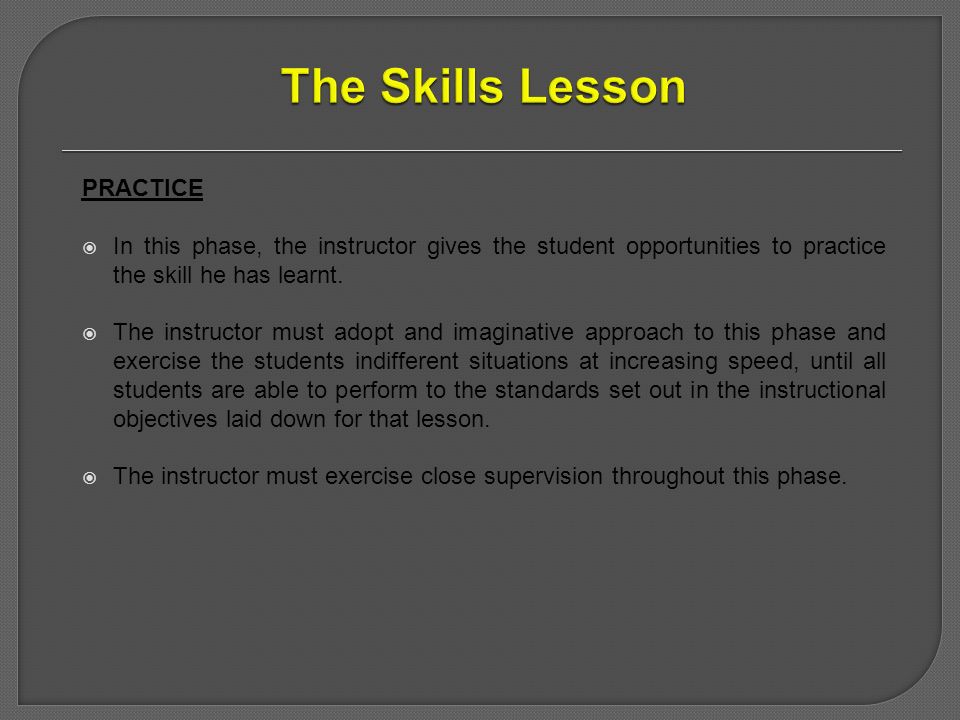 The Skills Lesson

PRACTICE

In this phase, the instructor gives the student opportunities to practice the skill he has learnt.

The instructor must adopt and imaginative approach to this phase and exercise the students indifferent situations at increasing speed, until all students are able to perform to the standards set out in the instructional objectives laid down for that lesson.

The instructor must exercise close supervision throughout this phase.